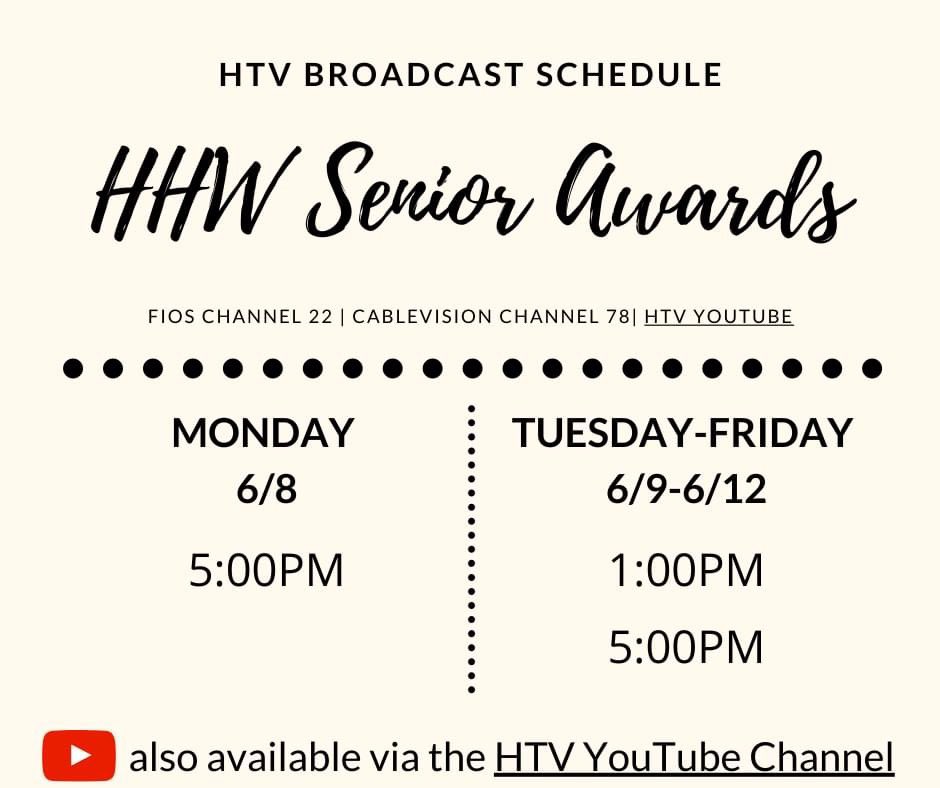 HTV BROADCAST SCHEDULE

HHW Senior Awards

FIOS CHANNEL 22 | CABLEVISION CHANNEL 78| HTV YOUTUBE

MONDAY
6/8

5:00PM

TUESDAY-FRIDAY
6/9-6/12

1:00PM

5:00PM

also available via the HTV YouTube Channel